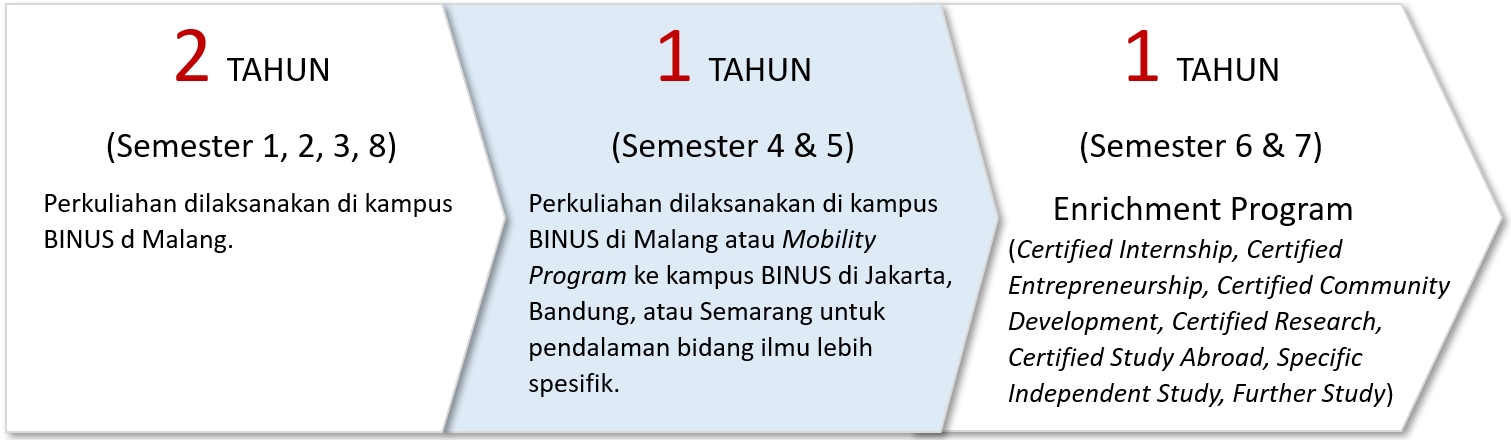 2 TAHUN

(Semester 1, 2, 3, 8)

Perkuliahan dilaksanakan di kampus BINUS d Malang.

1 TAHUN

(Semester 4 & 5)

Perkuliahan dilaksanakan di kampus BINUS di Malang atau Mobility Program ke kampus BINUS di Jakarta, Bandung, atau Semarang untuk pendalaman bidang ilmu lebih spesifik.

1 TAHUN

(Semester 6 & 7)

Enrichment Program

(Certified Internship, Certified Entrepreneurship, Certified Community Development, Certified Research, Certified Study Abroad, Specific Independent Study, Further Study)